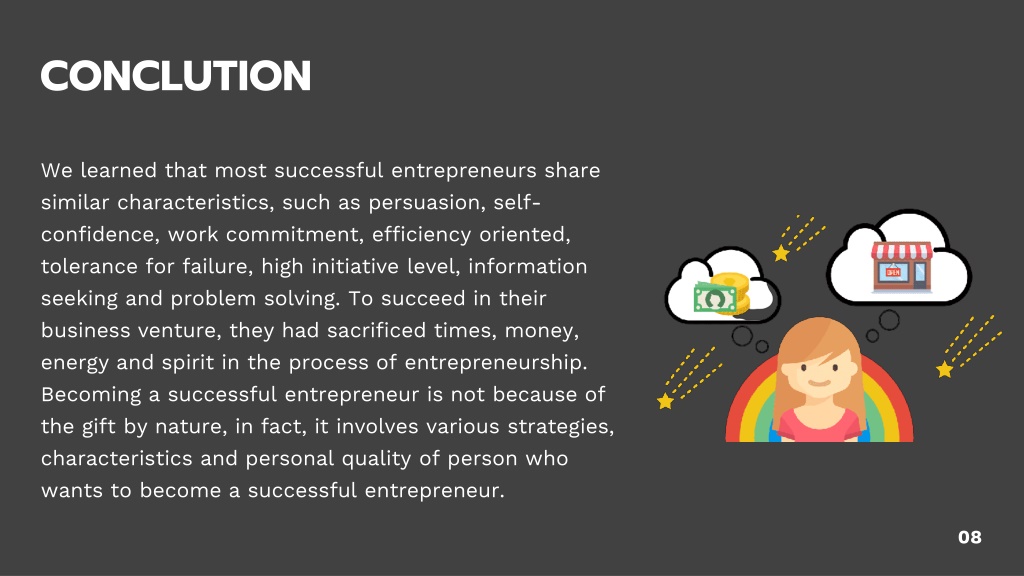 CONCLUTION

We learned that most successful entrepreneurs share similar characteristics, such as persuasion, self-confidence, work commitment, efficiency oriented, tolerance for failure, high initiative level, information seeking and problem solving. To succeed in their business venture, they had sacrificed times, money, energy and spirit in the process of entrepreneurship. Becoming a successful entrepreneur is not because of the gift by nature, in fact, it involves various strategies, characteristics and personal quality of person who wants to become a successful entrepreneur.

OPEN

08